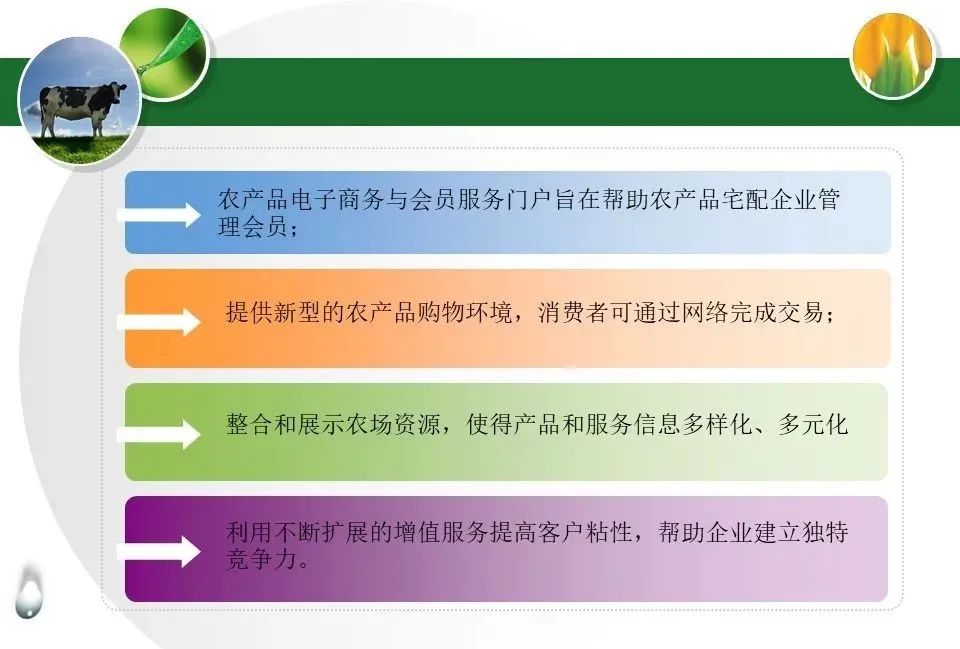 农产品电子商务与会员服务门户旨在帮助农产品宅配企业管理会员；

提供新型的农产品购物环境，消费者可通过网络完成交易；

整合和展示农场资源，使得产品和服务信息多样化、多元化

利用不断扩展的增值服务提高客户粘性，帮助企业建立独特竞争力。